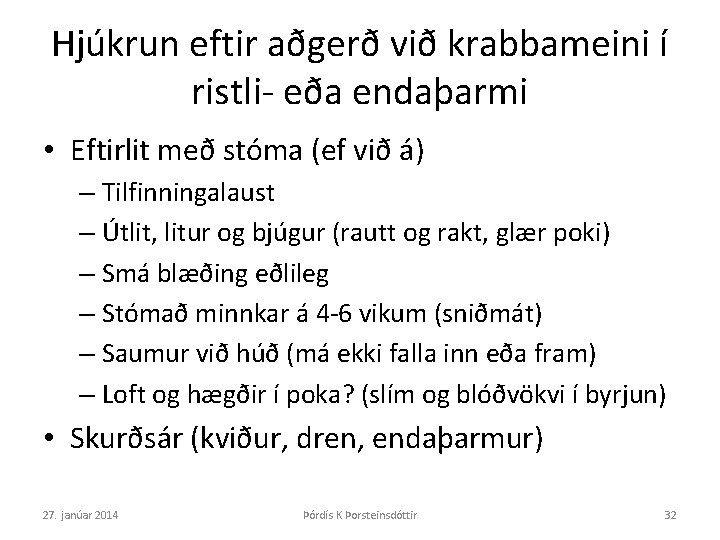 Hjúkrun eftir aðgerð við krabbameini í ristli- eða endaþarmi

• Eftirlit með stóma (ef við á)
– Tilfinningalaust
– Útlit, litur og bjúgur (rautt og rakt, glær poki)
– Smá blæðing eðlileg
– Stómað minnkar á 4-6 vikum (sniðmát)
– Saumur við húð (má ekki falla inn eða fram)
– Loft og hægðir í poka? (slím og blóðvökvi í byrjun)
• Skurðsár (kviður, dren, endaþarmur)

27. janúar 2014 Þórdís K Þorsteinsdóttir 32